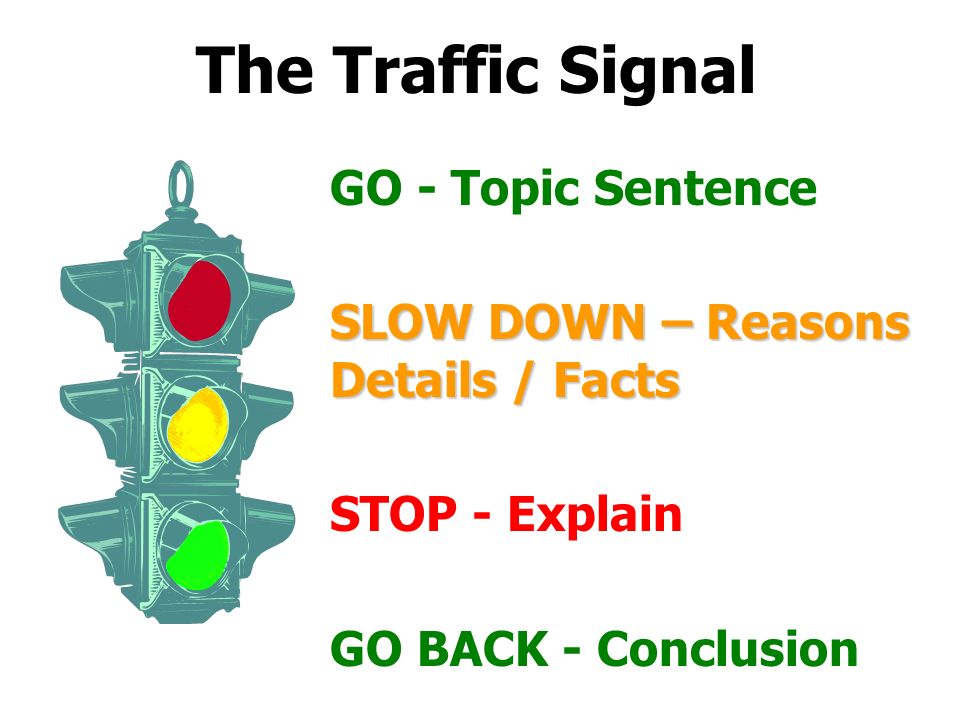 The Traffic Signal

GO - Topic Sentence

SLOW DOWN – Reasons Details / Facts

STOP - Explain

GO BACK - Conclusion